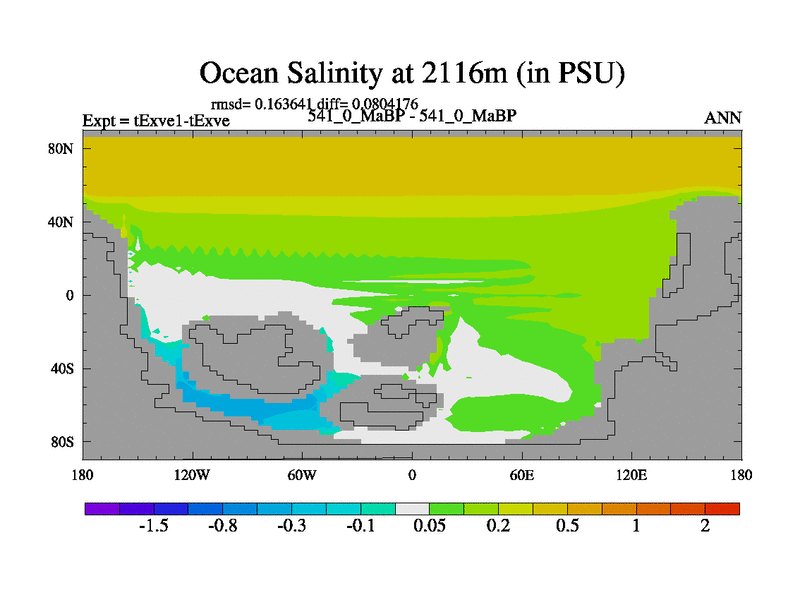 Ocean Salinity at 2116m (in PSU)

rmsd= 0.163641 diff= 0.0804176
Expt = tExve1-tExve
541_0_MaBP - 541_0_MaBP
ANN

80N
40N
0
40S
80S

180
120W
60W
0
60E
120E
180

-1.5
-0.8
-0.3
-0.1
0.05
0.2
0.5
1
2